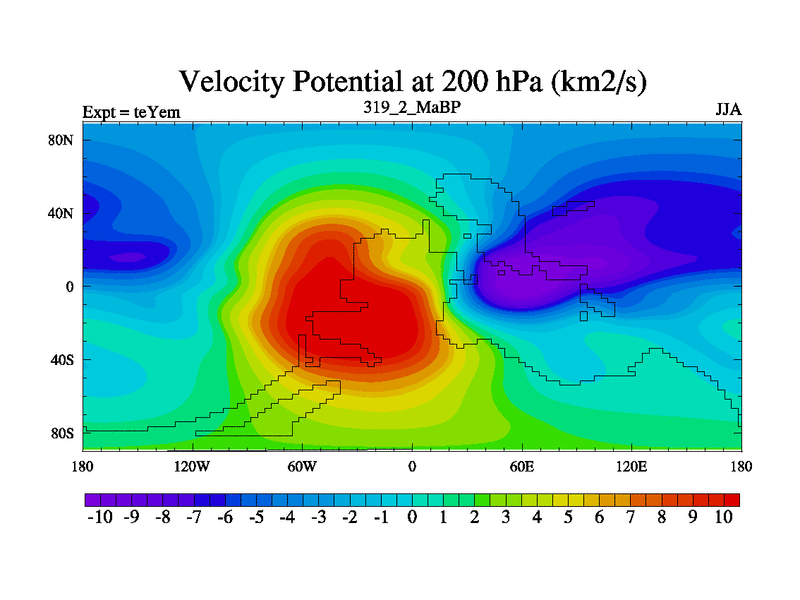 Velocity Potential at 200 hPa (km2/s)

Expt = teYem

319_2_MaBP

JJA

80N

40N

0

40S

80S

180

120W

60W

0

60E

120E

180

-10 -9 -8 -7 -6 -5 -4 -3 -2 -1 0 1 2 3 4 5 6 7 8 9 10